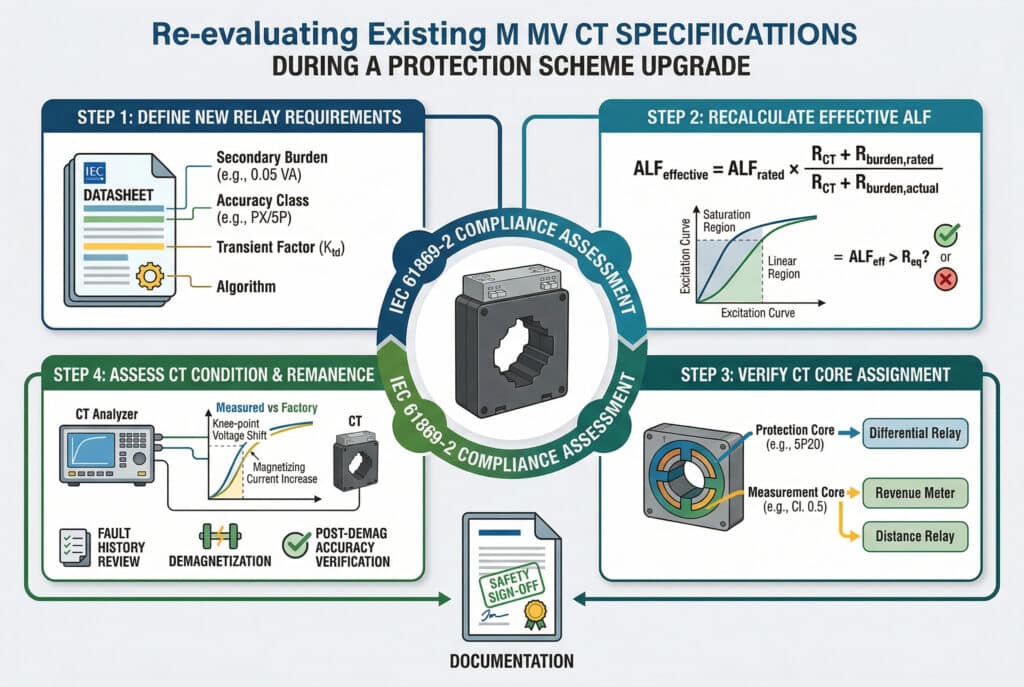 Re-evaluating Existing M MV CT SPECIFIICATTIONS
DURING A PROTECTION SCHEME UPGRADE

STEP 1: DEFINE NEW RELAY REQUIREMENTS

IEC
DATASHEET

Secondary Burden (e.g., 0.05 VA)
Accuracy Class (e.g., PX/5P)
Transient Factor ($K_{td}$)
Algorithm

STEP 2: RECALCULATE EFFECTIVE ALF

$ALF_{effective} = ALF_{rated} \times \frac{R_{CT} + R_{burden,rated}}{R_{CT} + R_{burden,actual}}$

Saturation Region
Linear Region
Excitation Curve
Excitation Curve

$= ALF_{eff} > R_{eq}$? or

IEC 61869-2 COMPLIANCE ASSESSMENT
IEC 61869-2 COMPLIANCE ASSESSMENT

STEP 4: ASSESS CT CONDITION & REMANENCE

CT Analyzer
Measured vs Factory
Knee-point Voltage Shift
Magnetizing Current Increase
CT

FAULT HISTORY REVIEW
DEMAGNETIZATION
POST-DEMAG ACCURACY VERIFICATION

STEP 3: VERIFY CT CORE ASSIGNMENT

Protection Core (e.g., 5P20)
Differential Relay
Measurement Core (e.g., Cl. 0.5)
Revenue Meter
Distance Relay

SAFETY SIGN-OFF

DOCUMENTATION